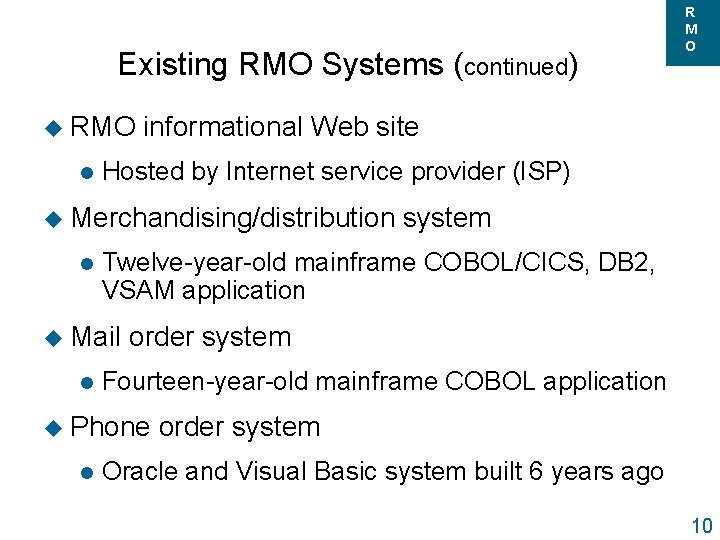 R
M
O

Existing RMO Systems (continued)

RMO informational Web site

Hosted by Internet service provider (ISP)

Merchandising/distribution system

Twelve-year-old mainframe COBOL/CICS, DB2, VSAM application

Mail order system

Fourteen-year-old mainframe COBOL application

Phone order system

Oracle and Visual Basic system built 6 years ago

10